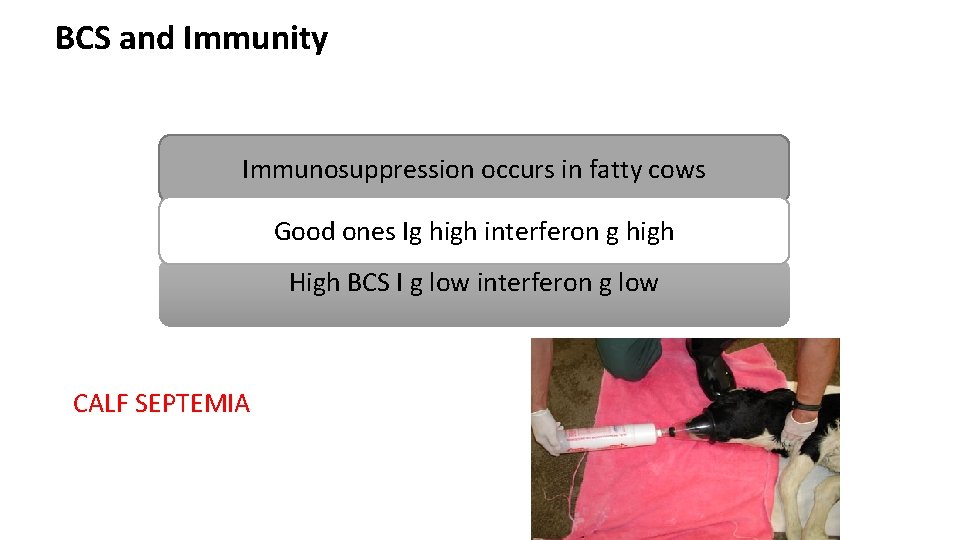 BCS and Immunity

Immunosuppression occurs in fatty cows

Good ones Ig high interferon g high

High BCS I g low interferon g low

CALF SEPTEMIA